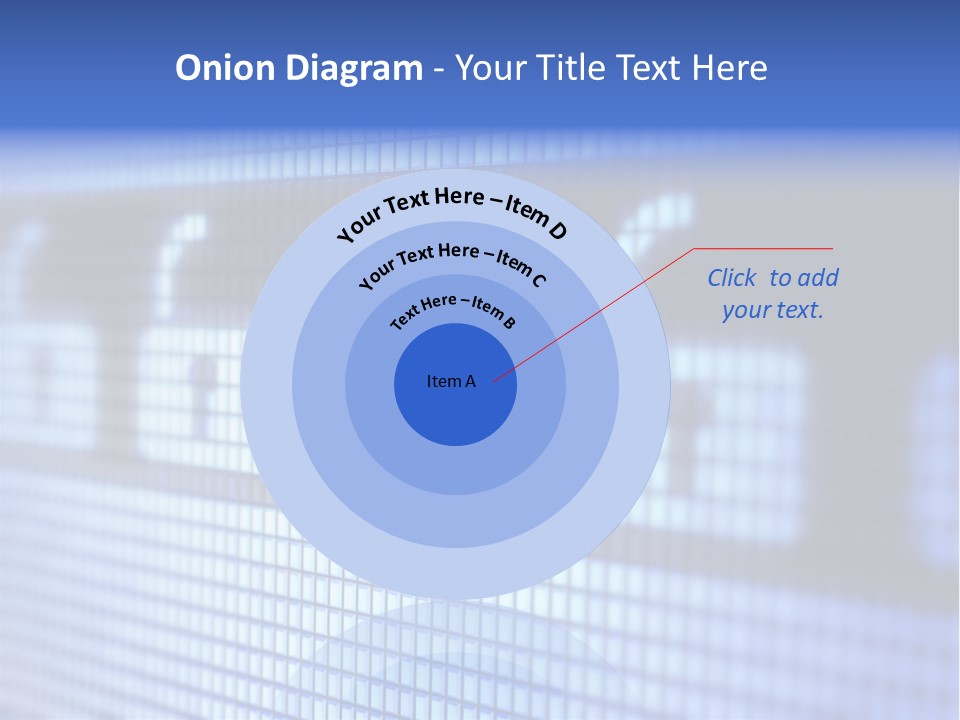 Onion Diagram - Your Title Text Here

Your Text Here – Item D

Your Text Here – Item C

Text Here – Item B

Item A

Click to add your text.